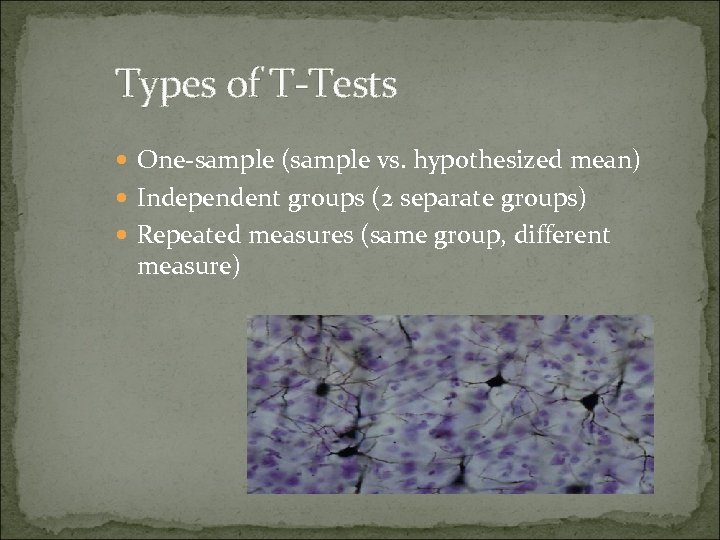 Types of T-Tests

- One-sample (sample vs. hypothesized mean)
- Independent groups (2 separate groups)
- Repeated measures (same group, different measure)